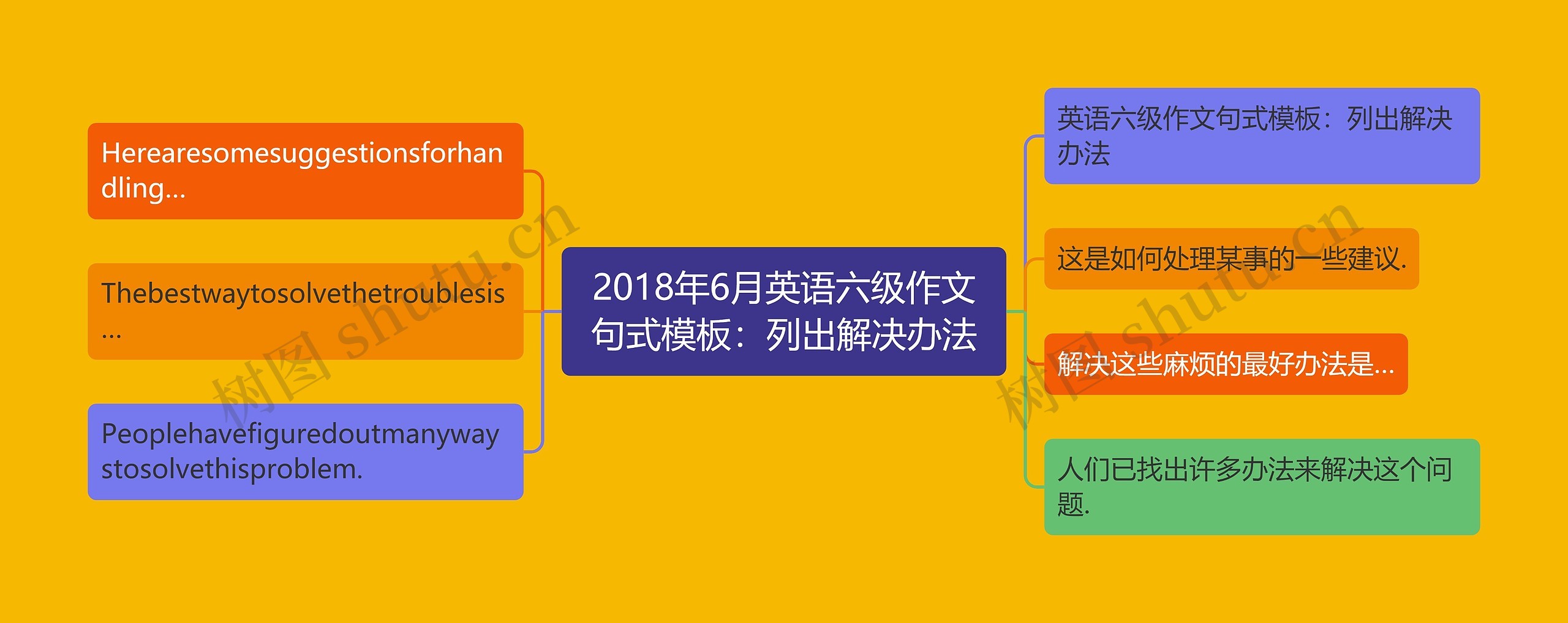 Herearesomesuggestionsforhandling...

Thebestwaytosolvethetroublesis...

Peoplehavefiguredoutmanywaystosolvethisproblem.

2018年6月英语六级作文句式模板：列出解决办法

英语六级作文句式模板：列出解决办法

这是如何处理某事的一些建议.

解决这些麻烦的最好办法是...

人们已找出许多办法来解决这个问题.

树图 shutu.cn

树图 shutu.cn